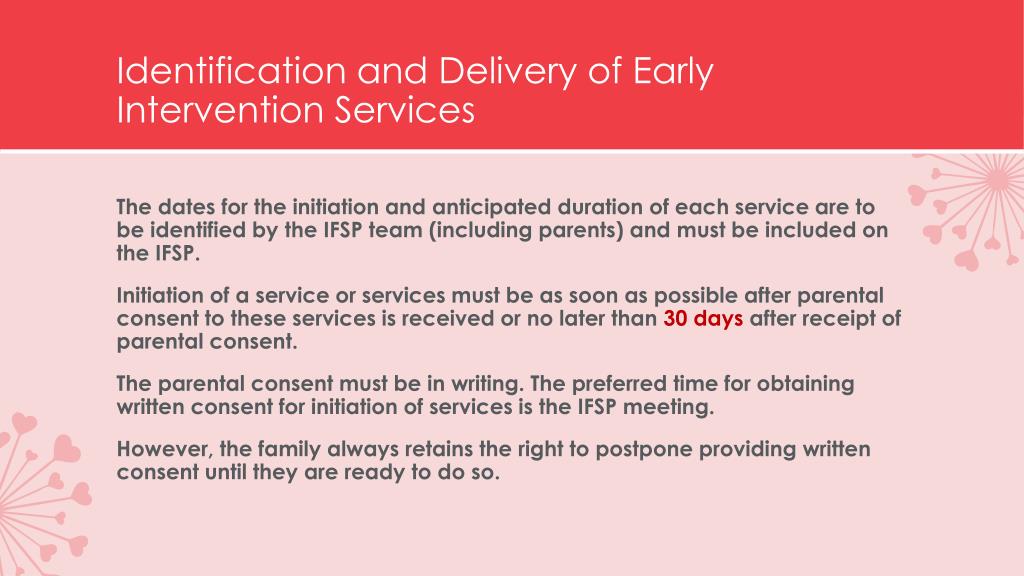 Identification and Delivery of Early Intervention Services

The dates for the initiation and anticipated duration of each service are to be identified by the IFSP team (including parents) and must be included on the IFSP.

Initiation of a service or services must be as soon as possible after parental consent to these services is received or no later than 30 days after receipt of parental consent.

The parental consent must be in writing. The preferred time for obtaining written consent for initiation of services is the IFSP meeting.

However, the family always retains the right to postpone providing written consent until they are ready to do so.